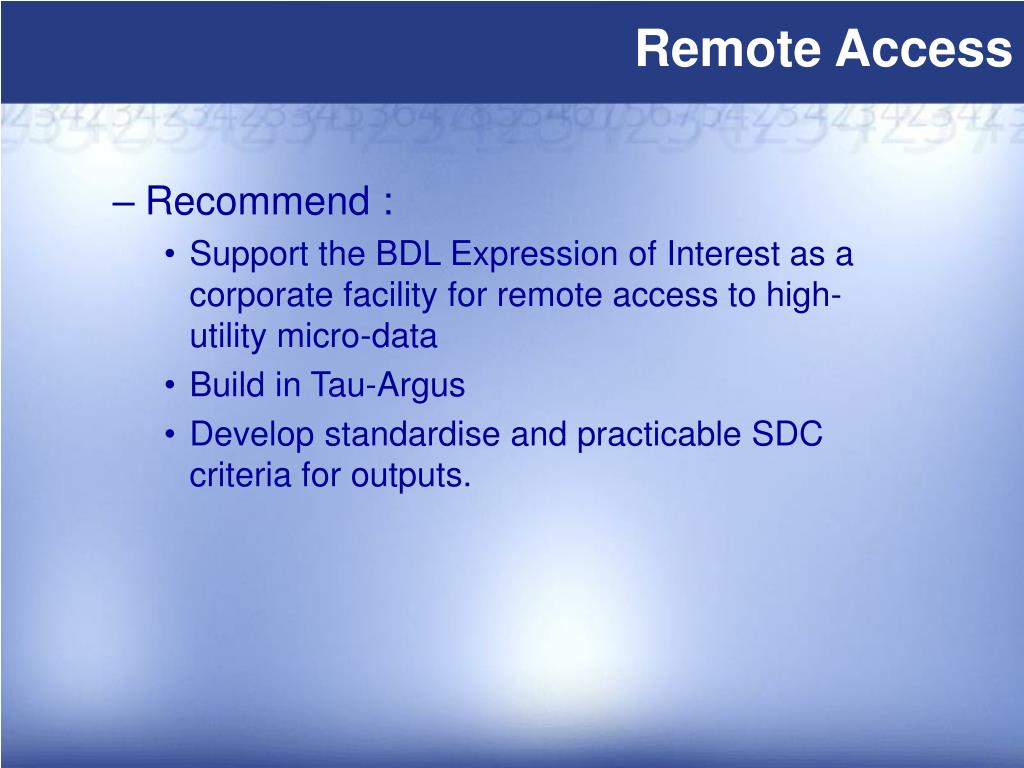 Remote Access

– Recommend :
• Support the BDL Expression of Interest as a corporate facility for remote access to high-utility micro-data
• Build in Tau-Argus
• Develop standardise and practicable SDC criteria for outputs.